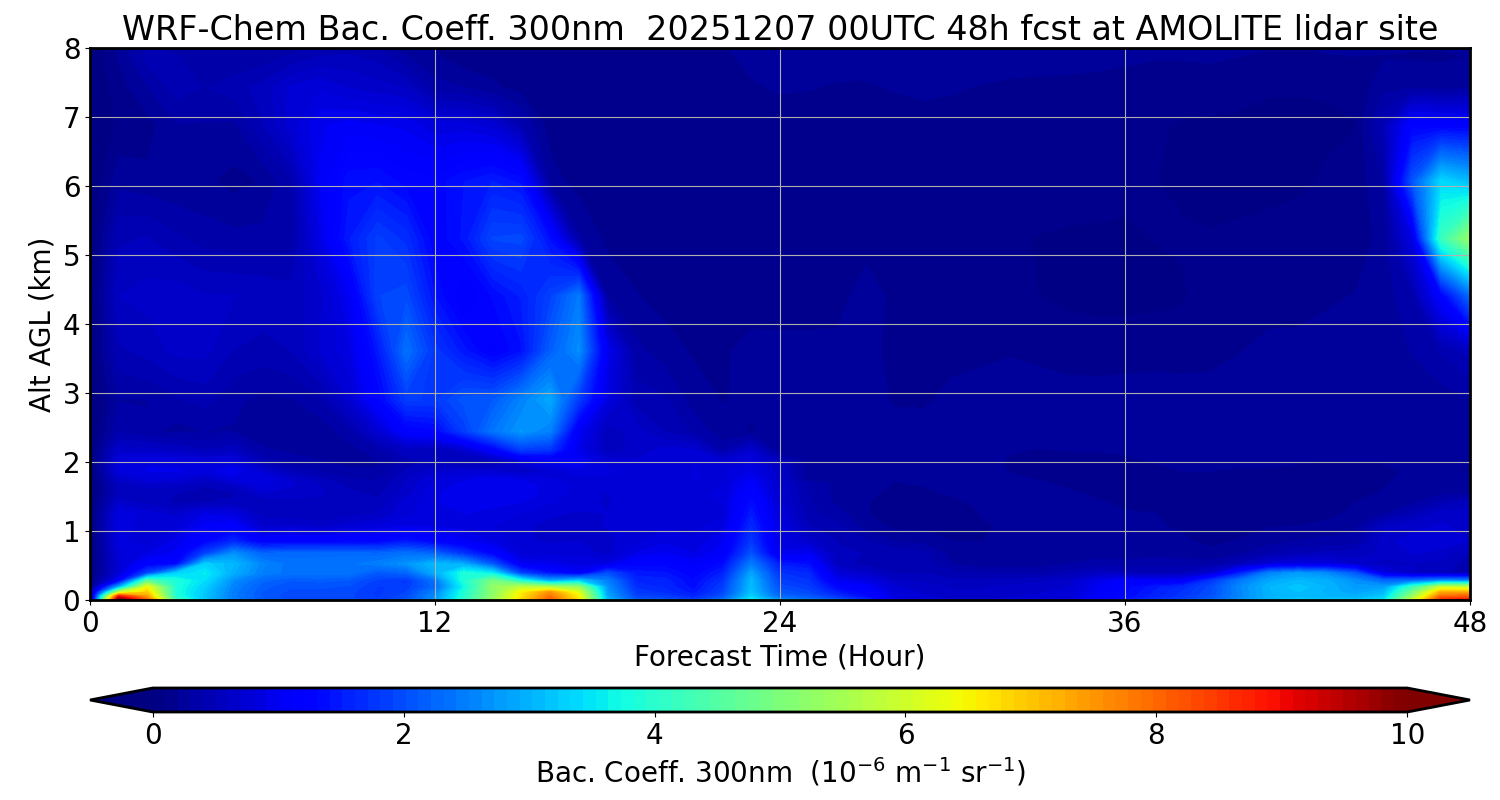 WRF-Chem Bac. Coeff. 300nm 20251207 00UTC 48h fcst at AMOLITE lidar site

Alt AGL (km)

8
7
6
5
4
3
2
1
0

0
12
24
36
48

Forecast Time (Hour)

0
2
4
6
8
10

Bac. Coeff. 300nm ($10^{-6}$ $m^{-1}$ $sr^{-1}$)